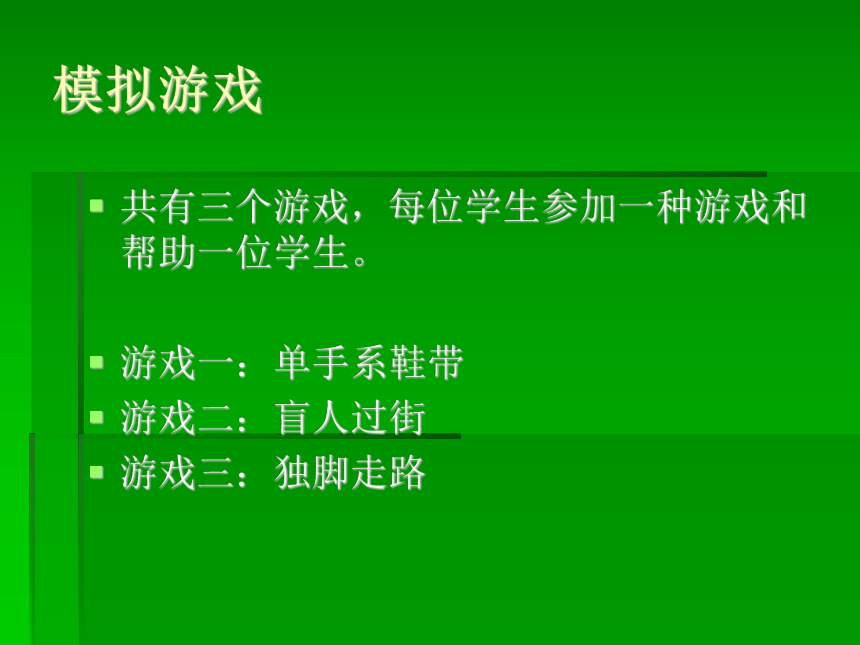 模拟游戏

共有三个游戏，每位学生参加一种游戏和帮助一位学生。

游戏一：单手系鞋带
游戏二：盲人过街
游戏三：独脚走路